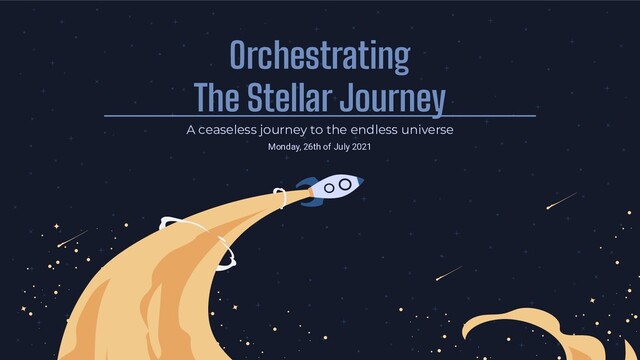 Orchestrating
The Stellar Journey

A ceaseless journey to the endless universe

Monday, 26th of July 2021